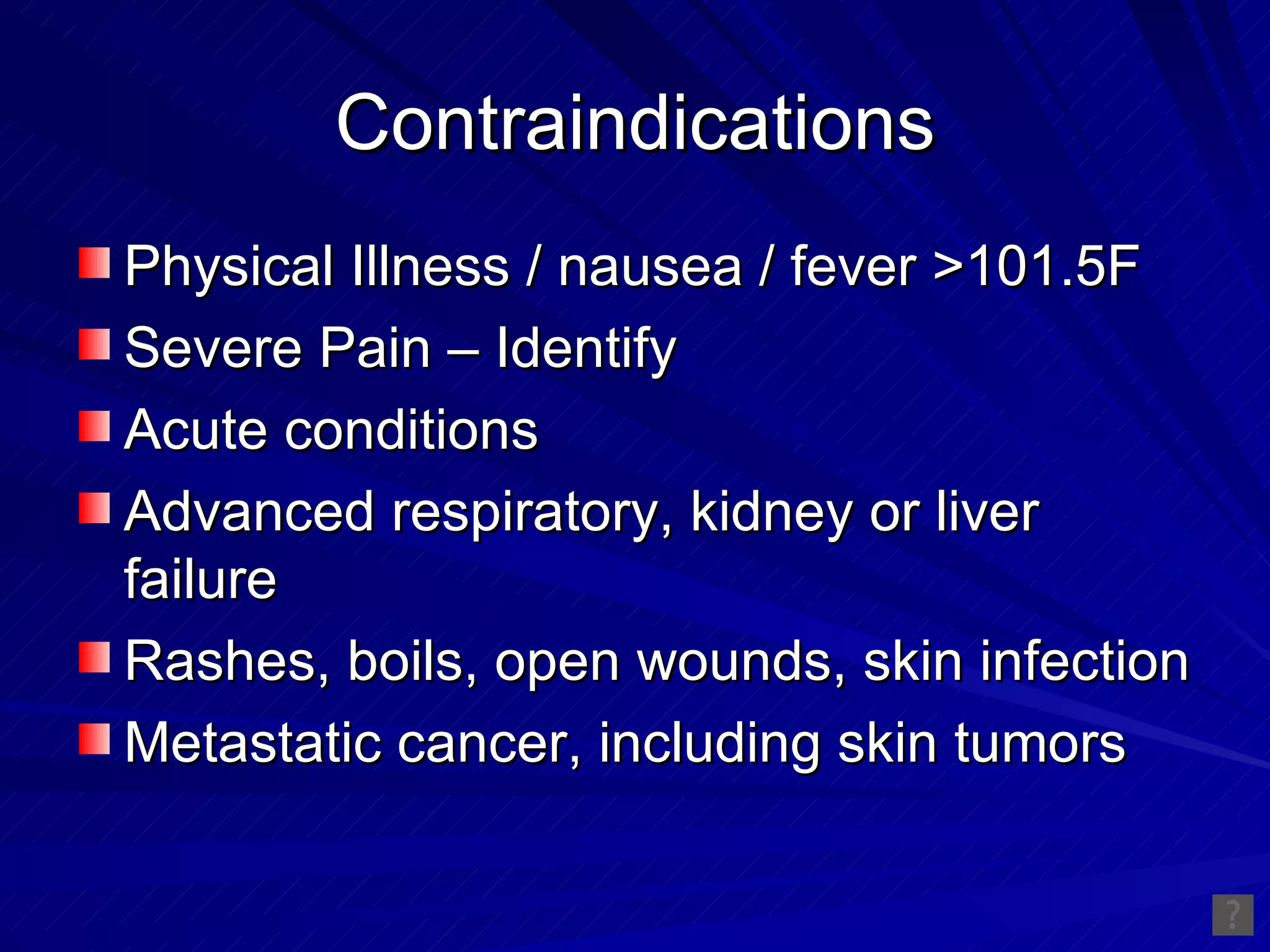 Contraindications

Physical Illness / nausea / fever >101.5F

Severe Pain – Identify

Acute conditions

Advanced respiratory, kidney or liver failure

Rashes, boils, open wounds, skin infection

Metastatic cancer, including skin tumors

?